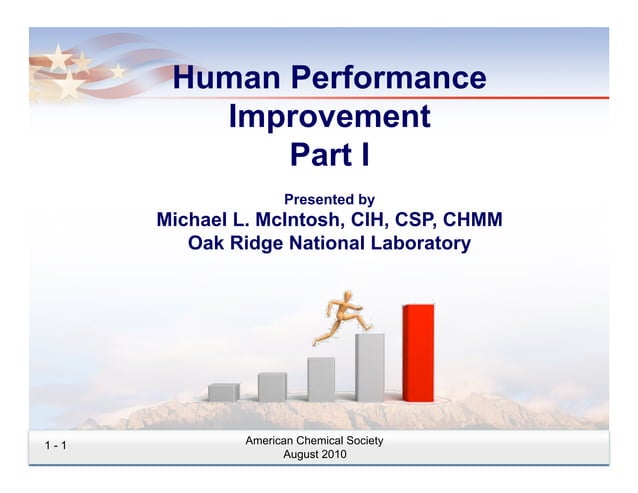 Human Performance Improvement Part I

Presented by
Michael L. McIntosh, CIH, CSP, CHMM
Oak Ridge National Laboratory

1 - 1

American Chemical Society
August 2010